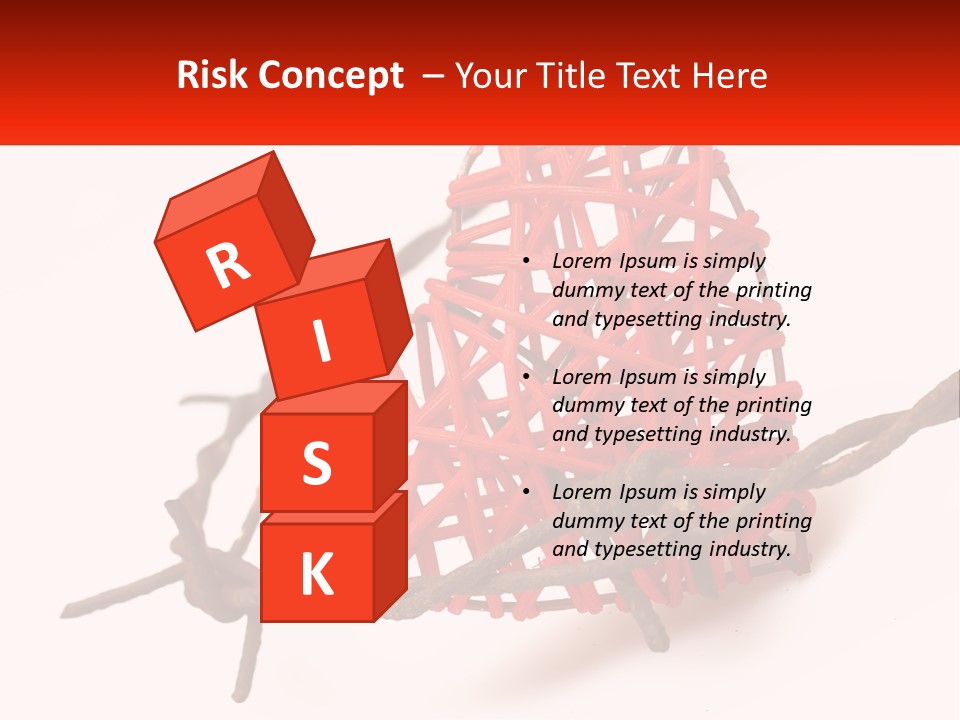 Risk Concept – Your Title Text Here

R
I
S
K

• Lorem Ipsum is simply dummy text of the printing and typesetting industry.

• Lorem Ipsum is simply dummy text of the printing and typesetting industry.

• Lorem Ipsum is simply dummy text of the printing and typesetting industry.